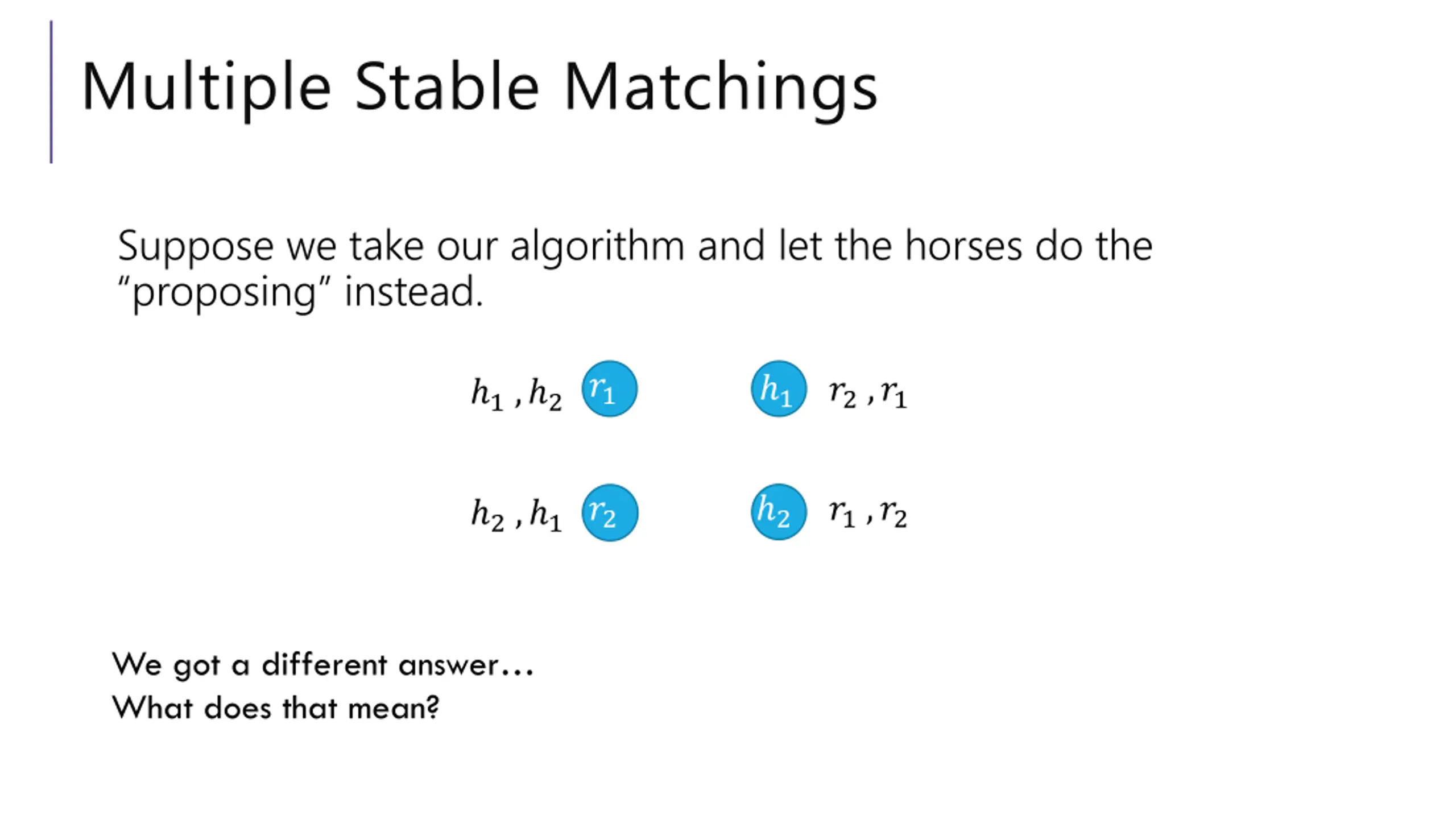 Multiple Stable Matchings

Suppose we take our algorithm and let the horses do the "proposing" instead.

$h_1, h_2$ $r_1$ $h_1$ $r_2, r_1$

$h_2, h_1$ $r_2$ $h_2$ $r_1, r_2$

We got a different answer…
What does that mean?